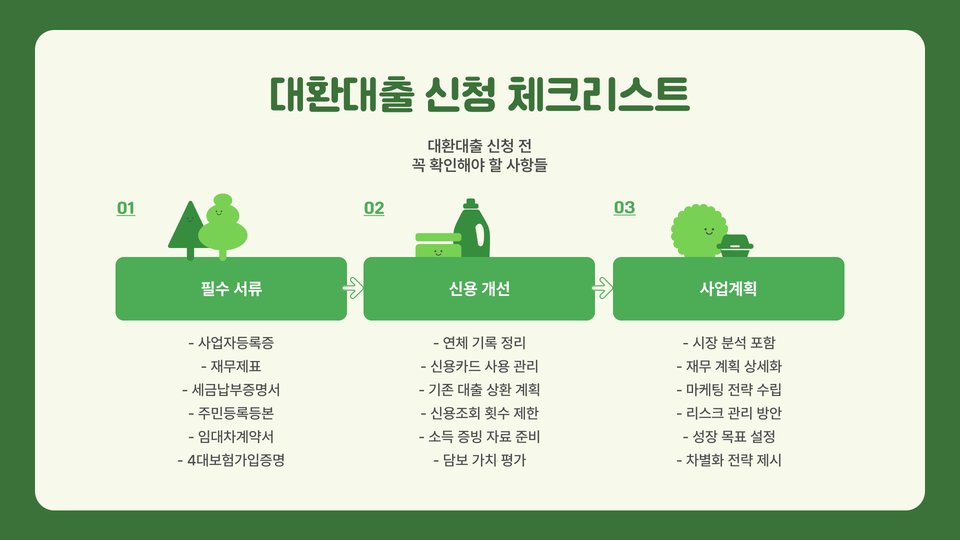 대환대출 신청 체크리스트

대환대출 신청 전
꼭 확인해야 할 사항들

01

필수 서류

- 사업자등록증
- 재무제표
- 세금납부증명서
- 주민등록등본
- 임대차계약서
- 4대보험가입증명

02

신용 개선

- 연체 기록 정리
- 신용카드 사용 관리
- 기존 대출 상환 계획
- 신용조회 횟수 제한
- 소득 증빙 자료 준비
- 담보 가치 평가

03

사업계획

- 시장 분석 포함
- 재무 계획 상세화
- 마케팅 전략 수립
- 리스크 관리 방안
- 성장 목표 설정
- 차별화 전략 제시